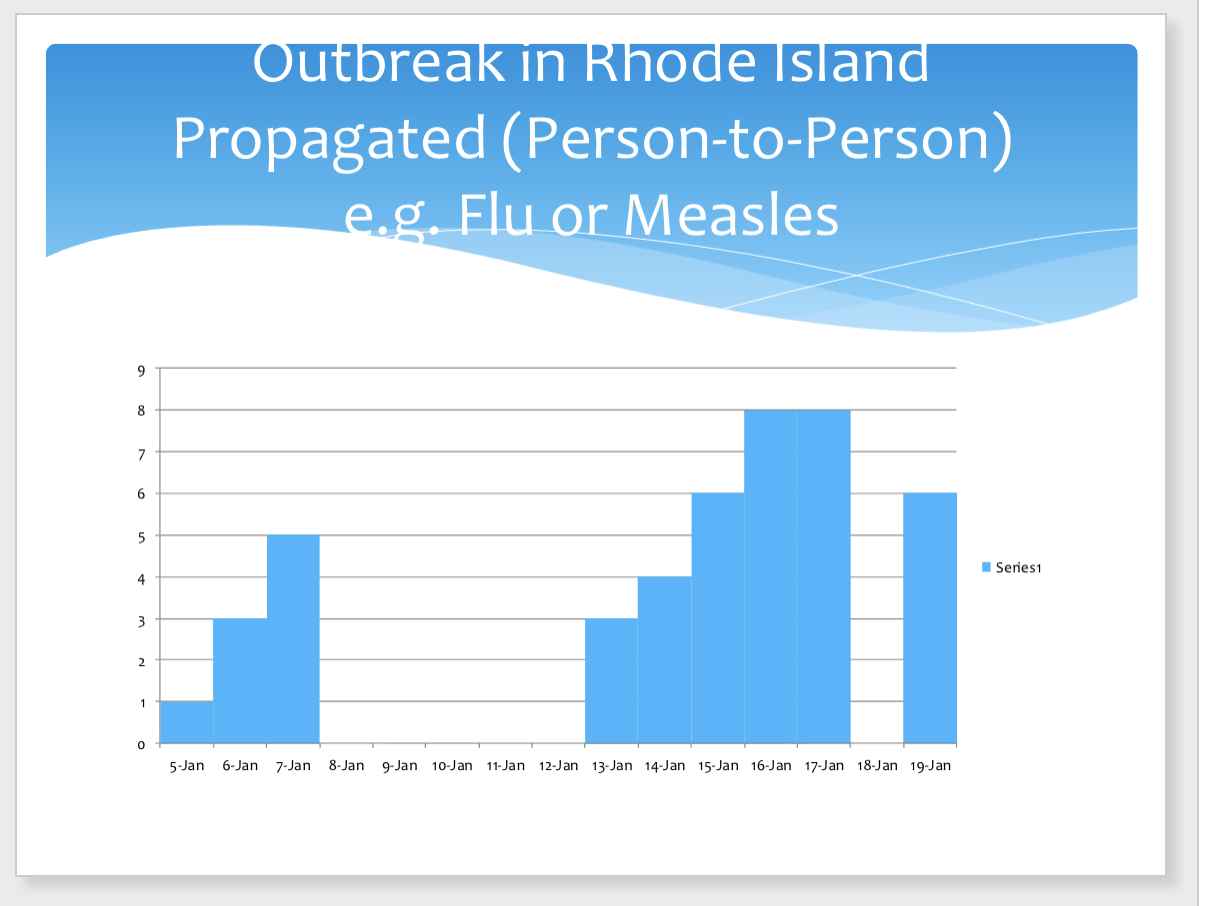 Outbreak in Rhode Island
Propagated (Person-to-Person)
e.g. Flu or Measles

9
8
7
6
5
4
3
2
1
0

5-Jan 6-Jan 7-Jan 8-Jan 9-Jan 10-Jan 11-Jan 12-Jan 13-Jan 14-Jan 15-Jan 16-Jan 17-Jan 18-Jan 19-Jan

Series1